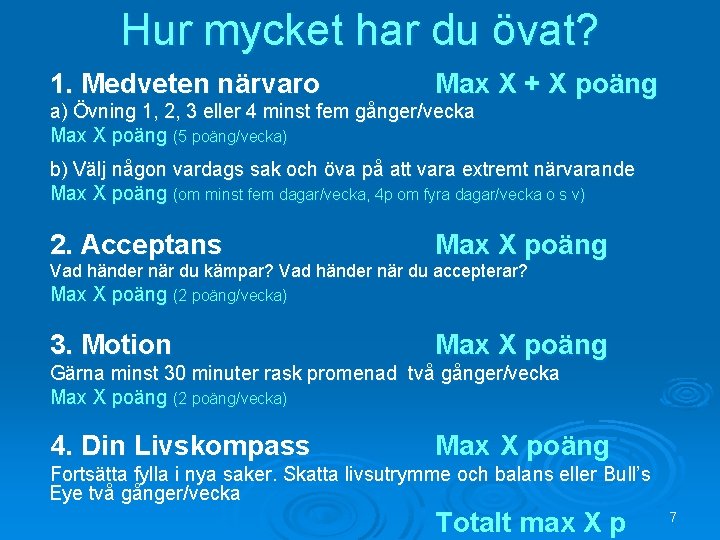 Hur mycket har du övat?

1. Medveten närvaro Max X + X poäng
a) Övning 1, 2, 3 eller 4 minst fem gånger/vecka
Max X poäng (5 poäng/vecka)

b) Välj någon vardags sak och öva på att vara extremt närvarande
Max X poäng (om minst fem dagar/vecka, 4p om fyra dagar/vecka o s v)

2. Acceptans Max X poäng
Vad händer när du kämpar? Vad händer när du accepterar?
Max X poäng (2 poäng/vecka)

3. Motion Max X poäng
Gärna minst 30 minuter rask promenad två gånger/vecka
Max X poäng (2 poäng/vecka)

4. Din Livskompass Max X poäng
Fortsätta fylla i nya saker. Skatta livsutrymme och balans eller Bull's Eye två gånger/vecka

Totalt max X p

7